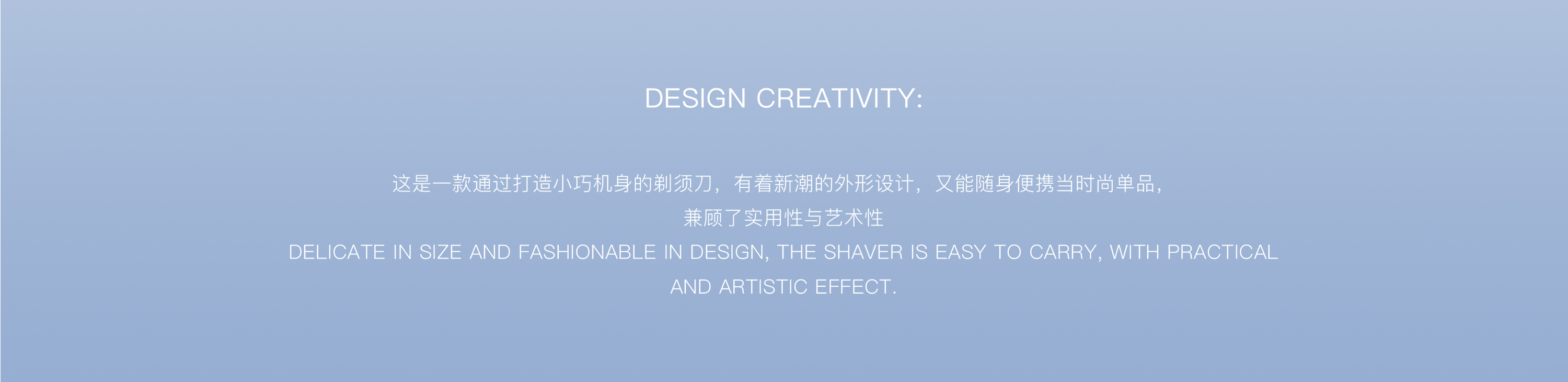 DESIGN CREATIVITY:

这是一款通过打造小巧机身的剃须刀，有着新潮的外形设计，又能随身便携当时尚单品，兼顾了实用性与艺术性
DELICATE IN SIZE AND FASHIONABLE IN DESIGN, THE SHAVER IS EASY TO CARRY, WITH PRACTICAL AND ARTISTIC EFFECT.